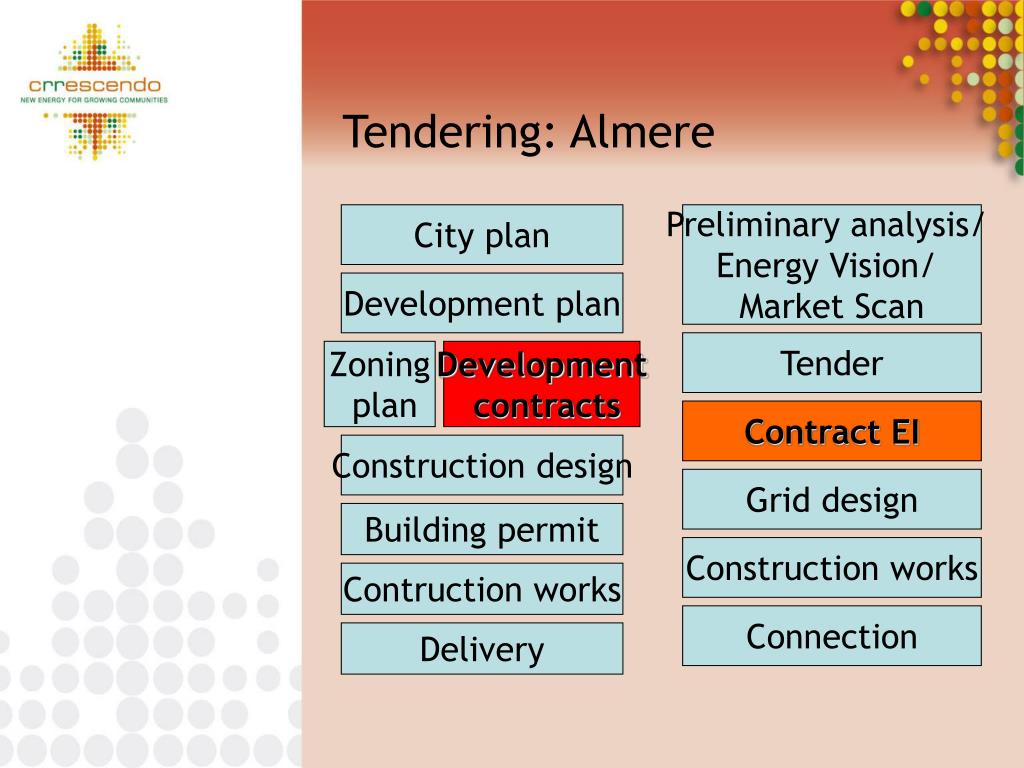 crrescendo
NEW ENERGY FOR GROWING COMMUNITIES

Tendering: Almere

City plan

Development plan

Zoning plan

Development contracts

Construction design

Building permit

Contruction works

Delivery

Preliminary analysis/ Energy Vision/ Market Scan

Tender

Contract EI

Grid design

Construction works

Connection